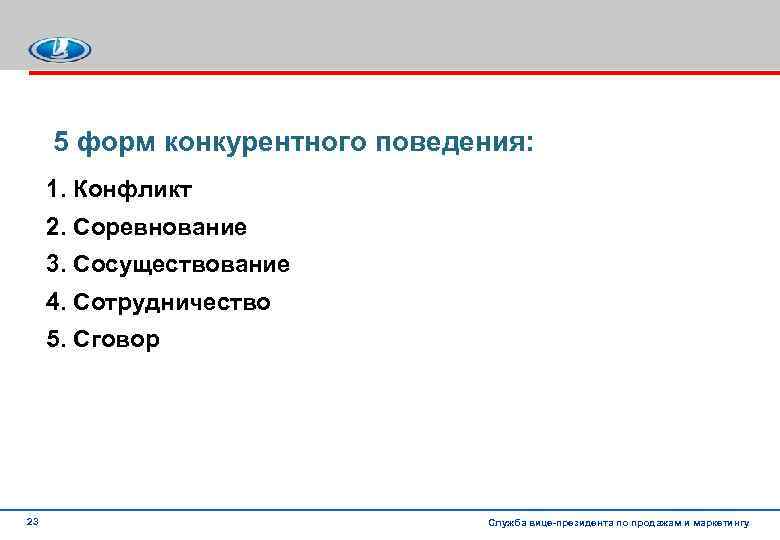 5 форм конкурентного поведения:

1. Конфликт
2. Соревнование
3. Сосуществование
4. Сотрудничество
5. Сговор

23

Служба вице-президента по продажам и маркетингу